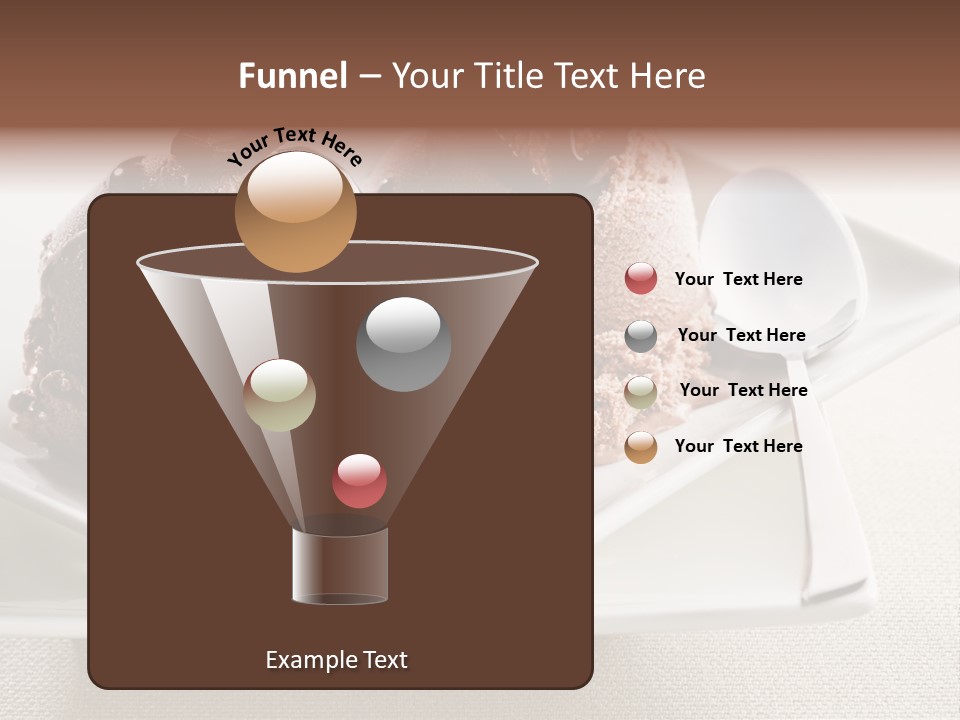 Funnel – Your Title Text Here

Your Text Here

Your Text Here

Your Text Here

Your Text Here

Your Text Here

Example Text